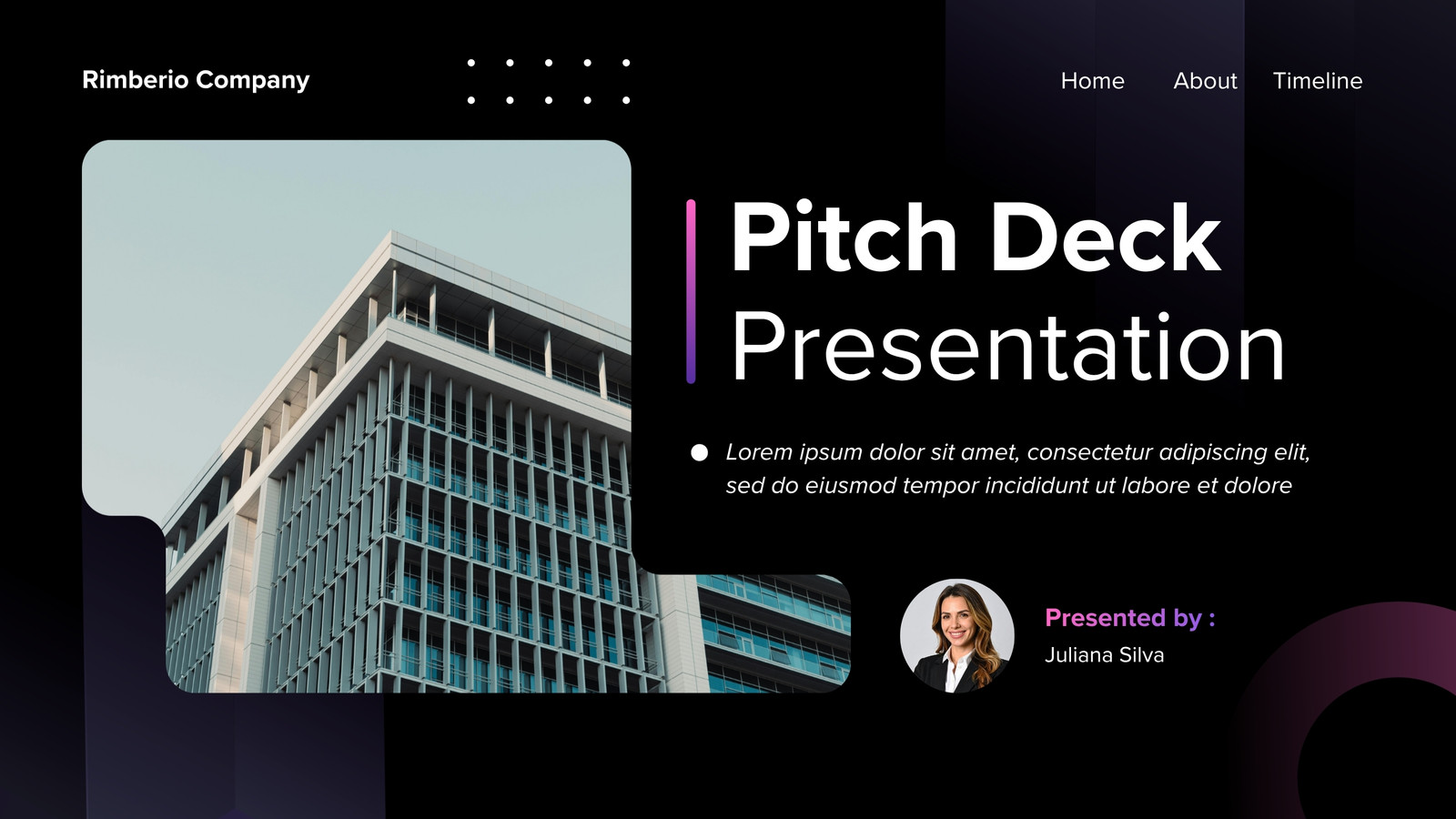 Rimberio Company

Home About Timeline

Pitch Deck
Presentation

Lorem ipsum dolor sit amet, consectetur adipiscing elit, sed do eiusmod tempor incididunt ut labore et dolore

Presented by :
Juliana Silva